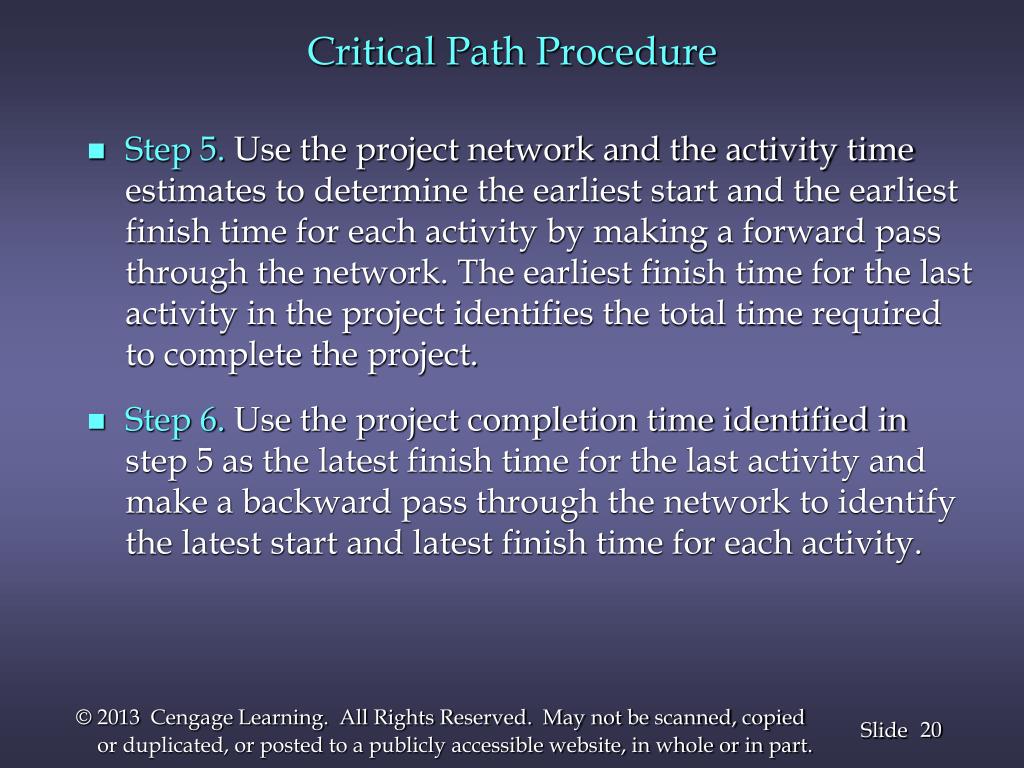 Critical Path Procedure

Step 5. Use the project network and the activity time estimates to determine the earliest start and the earliest finish time for each activity by making a forward pass through the network. The earliest finish time for the last activity in the project identifies the total time required to complete the project.

Step 6. Use the project completion time identified in step 5 as the latest finish time for the last activity and make a backward pass through the network to identify the latest start and latest finish time for each activity.

© 2013 Cengage Learning. All Rights Reserved. May not be scanned, copied or duplicated, or posted to a publicly accessible website, in whole or in part.

Slide 20